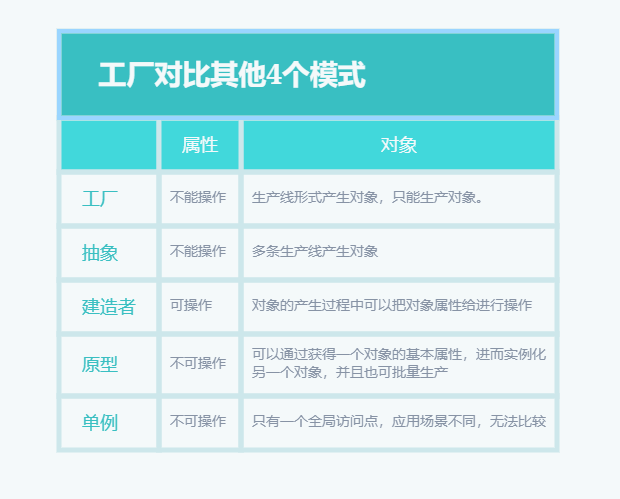 工厂对比其他4个模式

|  | 属性 | 对象 |
|---|---|---|
| 工厂 | 不能操作 | 生产线形式产生对象，只能生产对象。 |
| 抽象 | 不能操作 | 多条生产线产生对象 |
| 建造者 | 可操作 | 对象的产生过程中可以把对象属性给进行操作 |
| 原型 | 不可操作 | 可以通过获得一个对象的基本属性，进而实例化另一个对象，并且也可批量生产 |
| 单例 | 不可操作 | 只有一个全局访问点，应用场景不同，无法比较 |